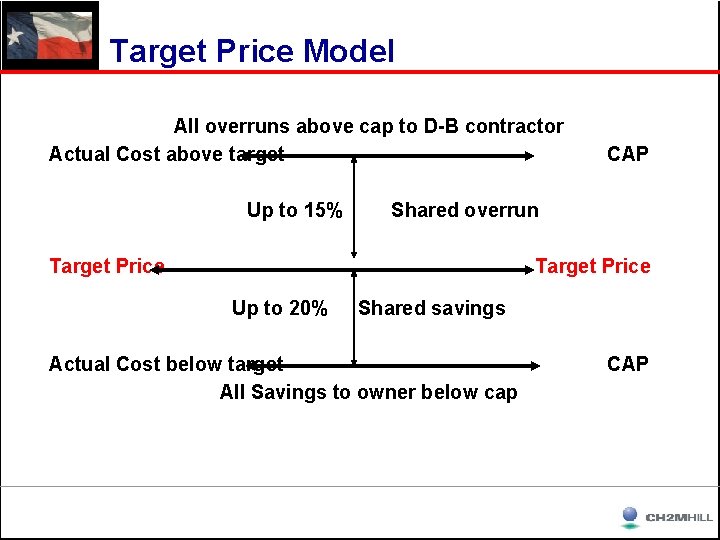 Target Price Model

All overruns above cap to D-B contractor

Actual Cost above target

CAP

Up to 15%

Shared overrun

Target Price

Target Price

Up to 20%

Shared savings

Actual Cost below target

CAP

All Savings to owner below cap

CH2MHILL